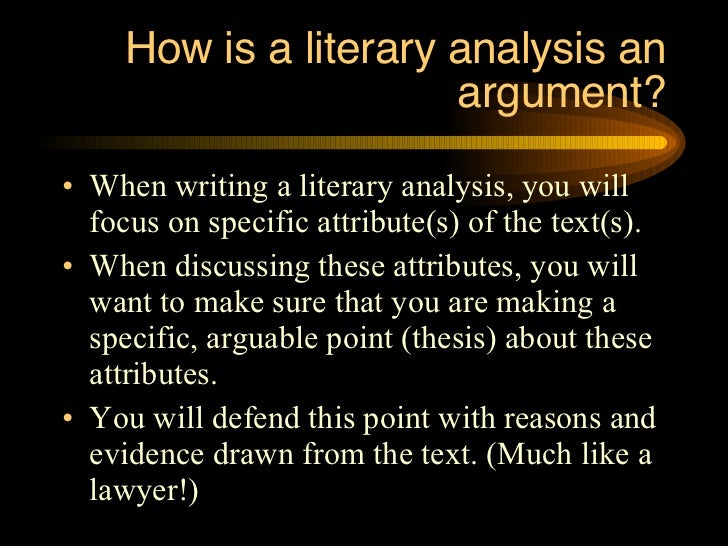 How is a literary analysis an argument?

• When writing a literary analysis, you will focus on specific attribute(s) of the text(s).
• When discussing these attributes, you will want to make sure that you are making a specific, arguable point (thesis) about these attributes.
• You will defend this point with reasons and evidence drawn from the text. (Much like a lawyer!)